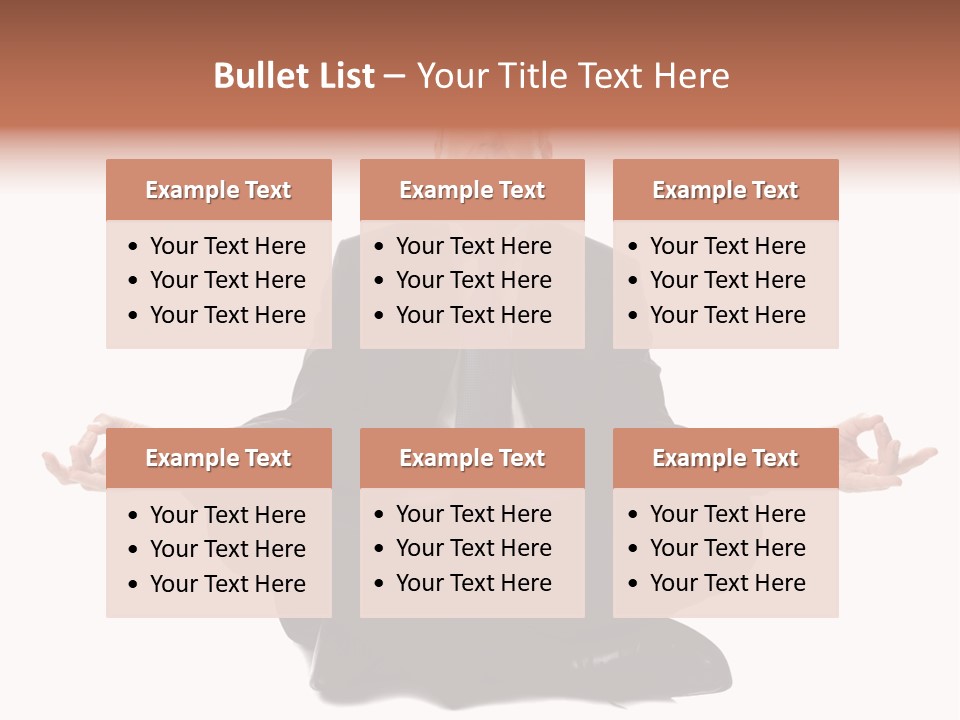 Bullet List – Your Title Text Here

Example Text
• Your Text Here
• Your Text Here
• Your Text Here

Example Text
• Your Text Here
• Your Text Here
• Your Text Here

Example Text
• Your Text Here
• Your Text Here
• Your Text Here

Example Text
• Your Text Here
• Your Text Here
• Your Text Here

Example Text
• Your Text Here
• Your Text Here
• Your Text Here

Example Text
• Your Text Here
• Your Text Here
• Your Text Here